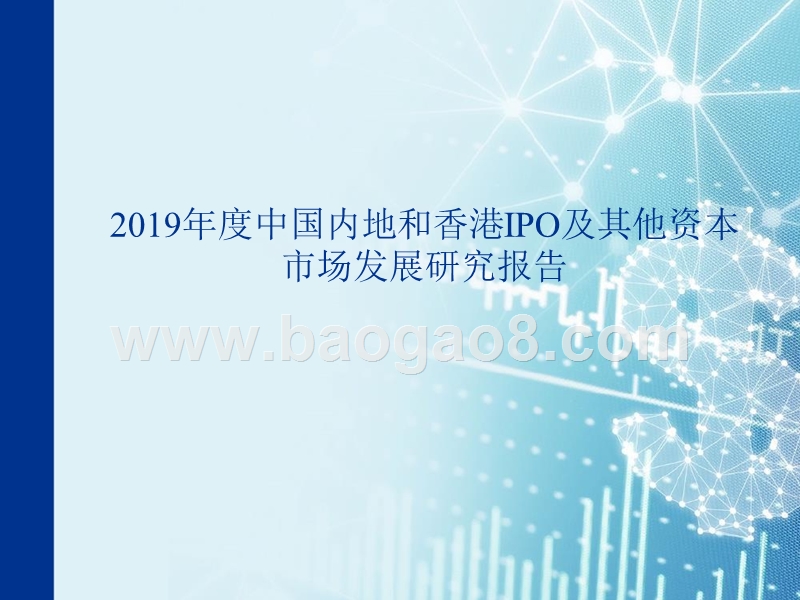 2019年度中国内地和香港IPO及其他资本市场发展研究报告

www.baogao8.com